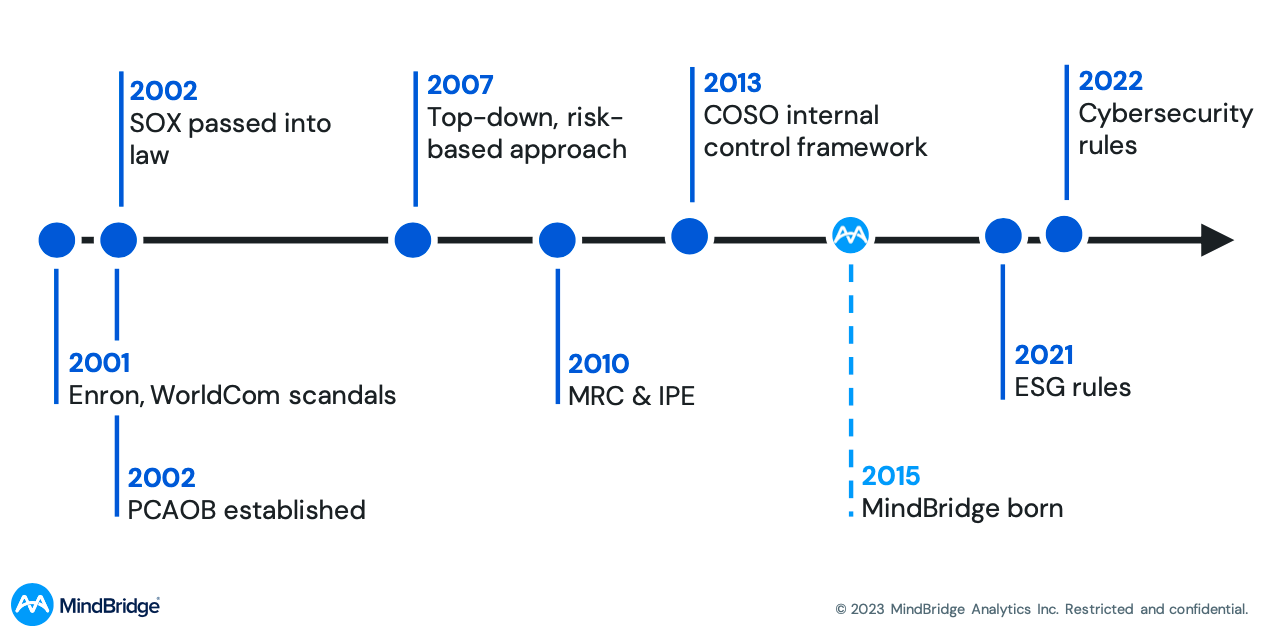 2002
SOX passed into law

2007
Top-down, risk-based approach

2013
COSO internal control framework

2022
Cybersecurity rules

2001
Enron, WorldCom scandals

2002
PCAOB established

2010
MRC & IPE

2015
MindBridge born

2021
ESG rules

MindBridge®

© 2023 MindBridge Analytics Inc. Restricted and confidential.